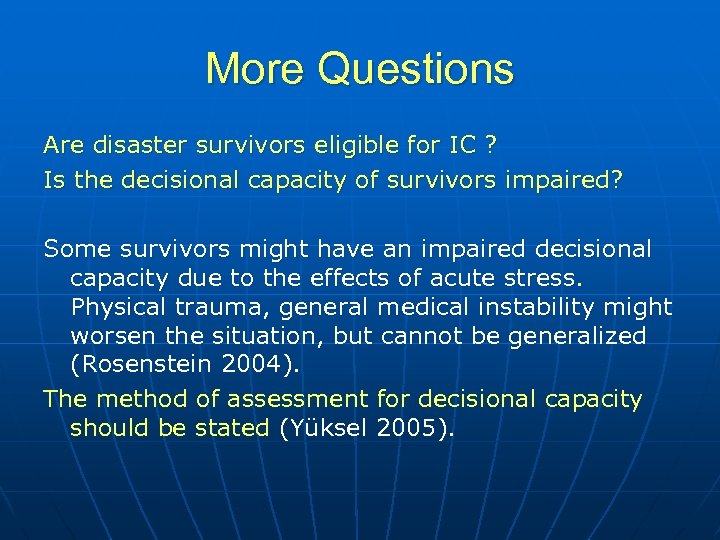 More Questions

Are disaster survivors eligible for IC ?

Is the decisional capacity of survivors impaired?

Some survivors might have an impaired decisional capacity due to the effects of acute stress. Physical trauma, general medical instability might worsen the situation, but cannot be generalized (Rosenstein 2004).

The method of assessment for decisional capacity should be stated (Yüksel 2005).